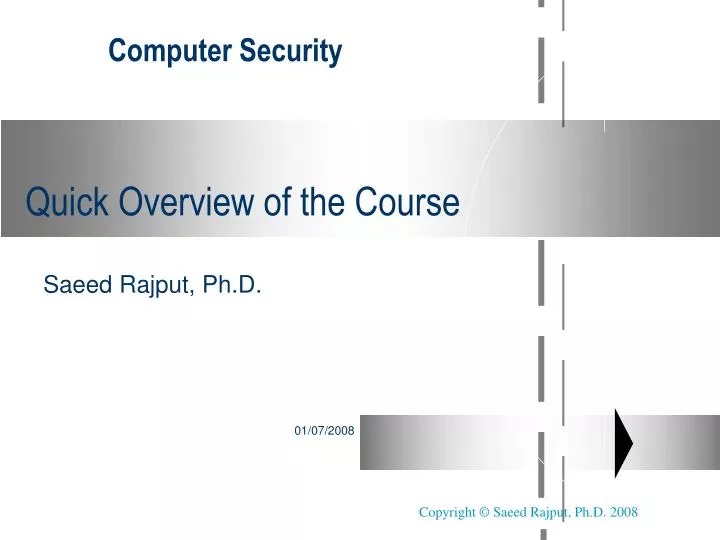 Computer Security

Quick Overview of the Course

Saeed Rajput, Ph.D.

01/07/2008

Copyright © Saeed Rajput, Ph.D. 2008